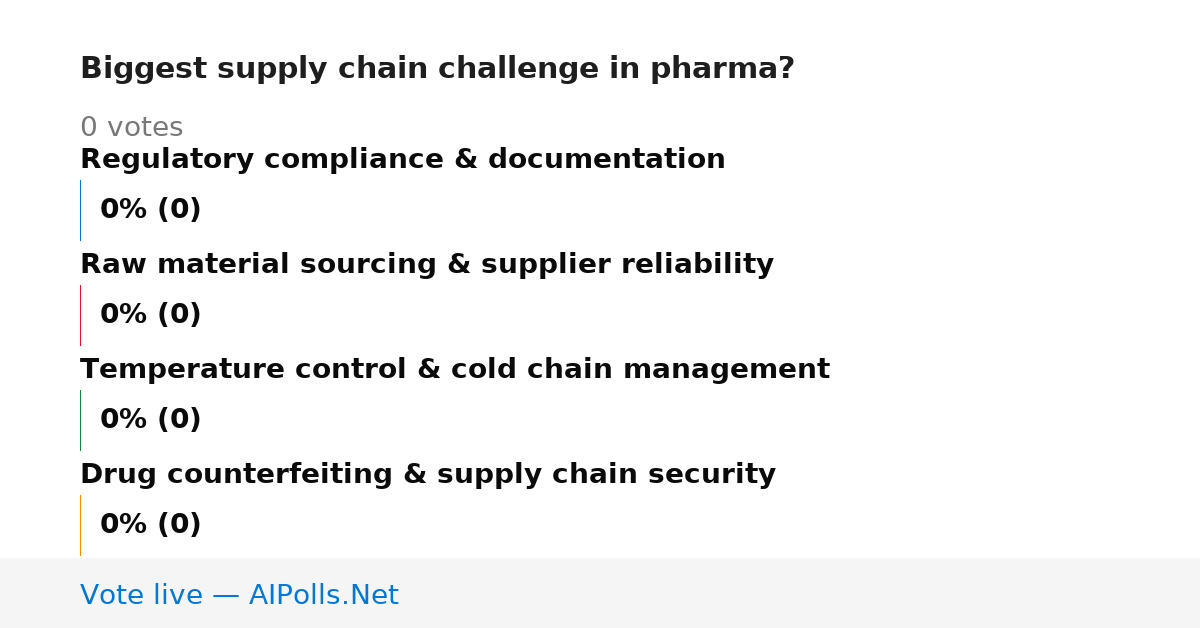 Biggest supply chain challenge in pharma?

0 votes

Regulatory compliance & documentation

0% (0)

Raw material sourcing & supplier reliability

0% (0)

Temperature control & cold chain management

0% (0)

Drug counterfeiting & supply chain security

0% (0)

Vote live — AIPolls.Net